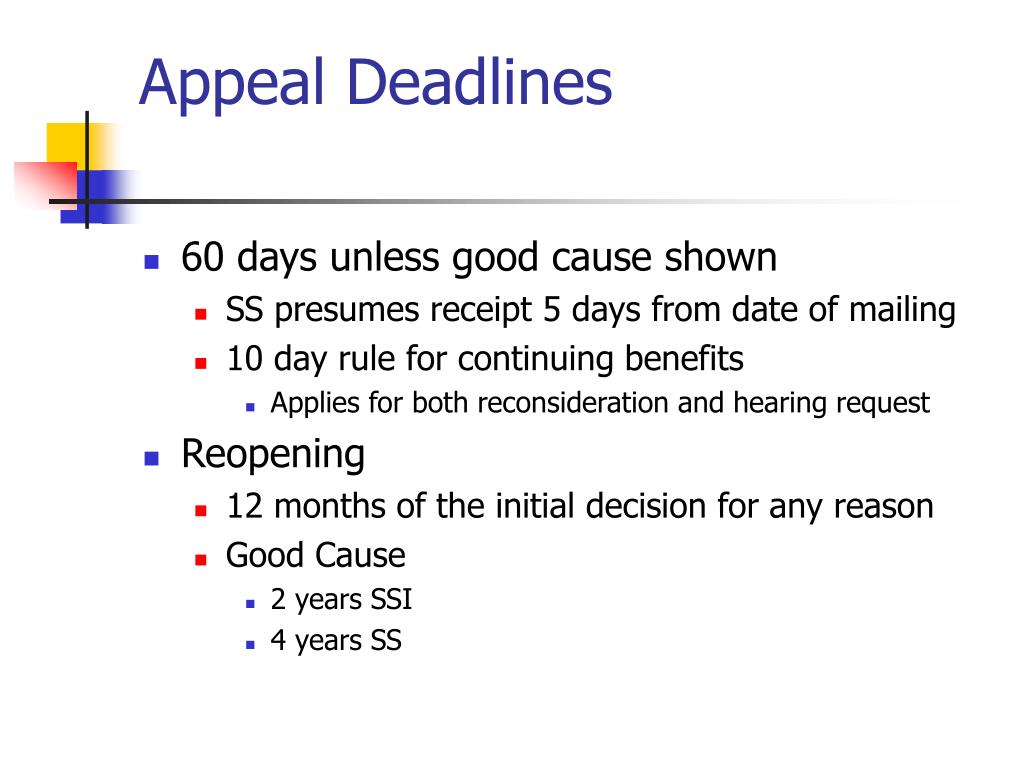 Appeal Deadlines

- 60 days unless good cause shown
  - SS presumes receipt 5 days from date of mailing
  - 10 day rule for continuing benefits
    - Applies for both reconsideration and hearing request
- Reopening
  - 12 months of the initial decision for any reason
  - Good Cause
    - 2 years SSI
    - 4 years SS